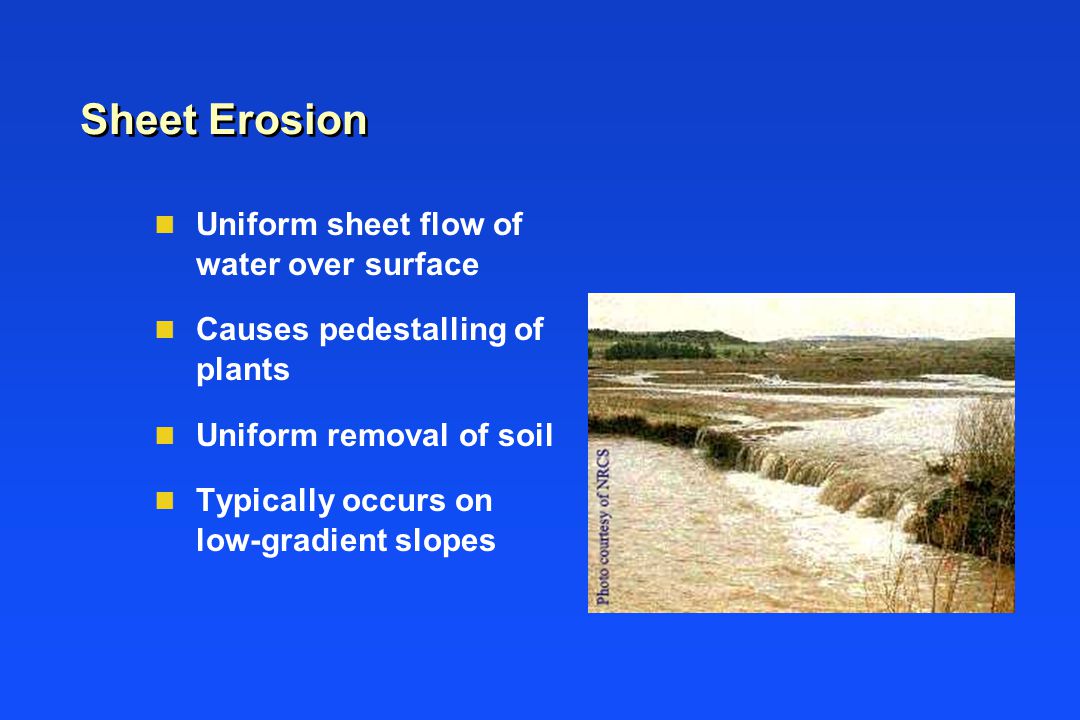 Sheet Erosion

Uniform sheet flow of water over surface

Causes pedestalling of plants

Uniform removal of soil

Typically occurs on low-gradient slopes

Photo courtesy of NRCS